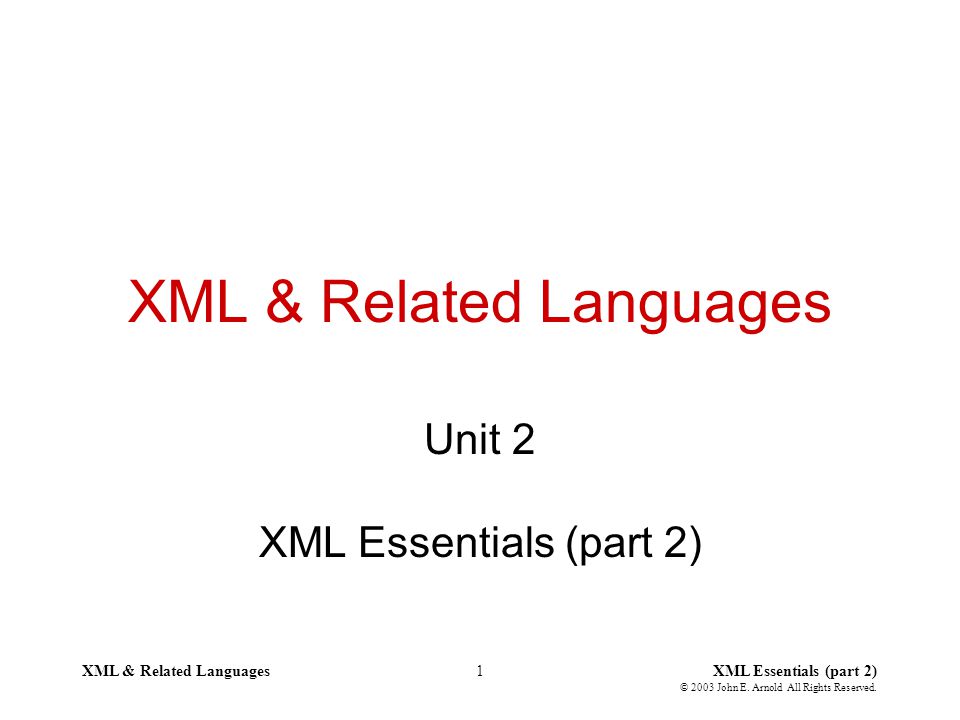 XML & Related Languages

Unit 2

XML Essentials (part 2)

XML & Related Languages

1

XML Essentials (part 2)
© 2003 John E. Arnold All Rights Reserved.